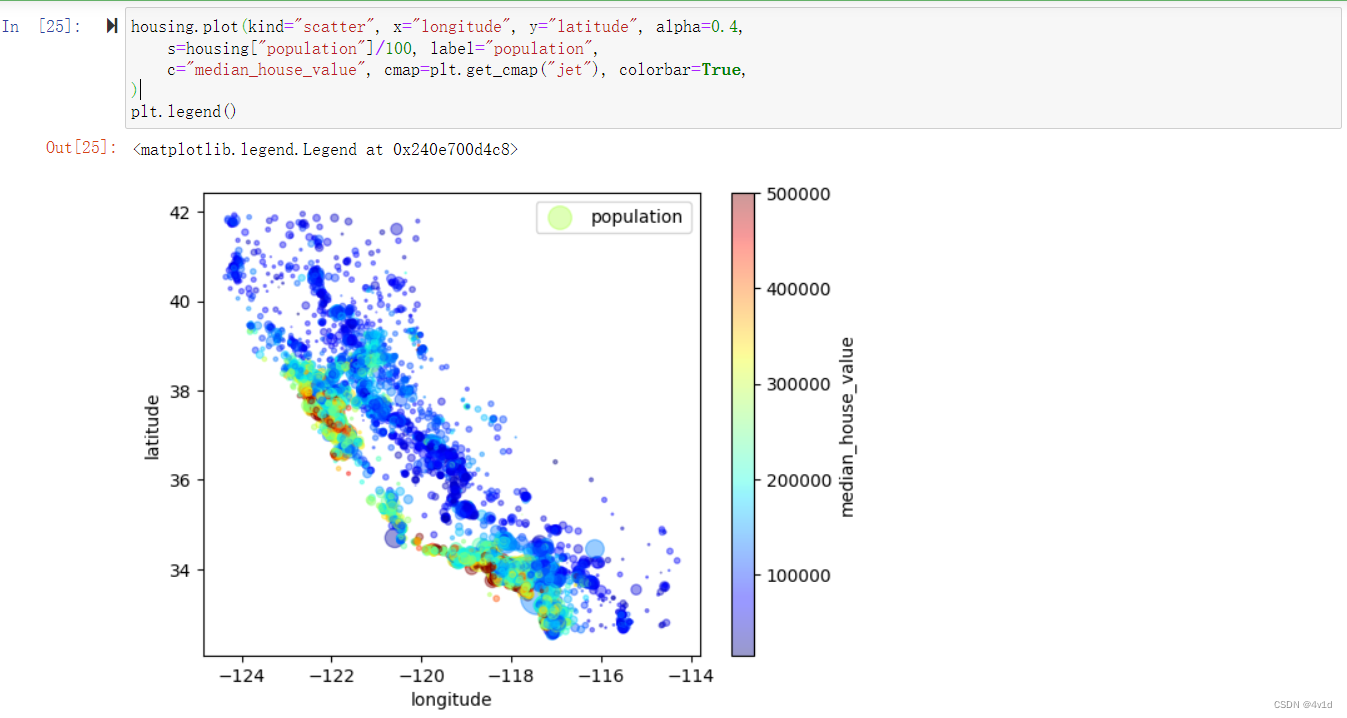 In [25]: housing.plot(kind="scatter", x="longitude", y="latitude", alpha=0.4,
    s=housing["population"]/100, label="population",
    c="median_house_value", cmap=plt.get_cmap("jet"), colorbar=True,
)
plt.legend()

Out[25]: <matplotlib.legend.Legend at 0x240e700d4c8>

population

42
40
38
36
34

latitude

−124 −122 −120 −118 −116 −114
longitude

500000
400000
300000
200000
100000

median_house_value

CSDN @4v1d